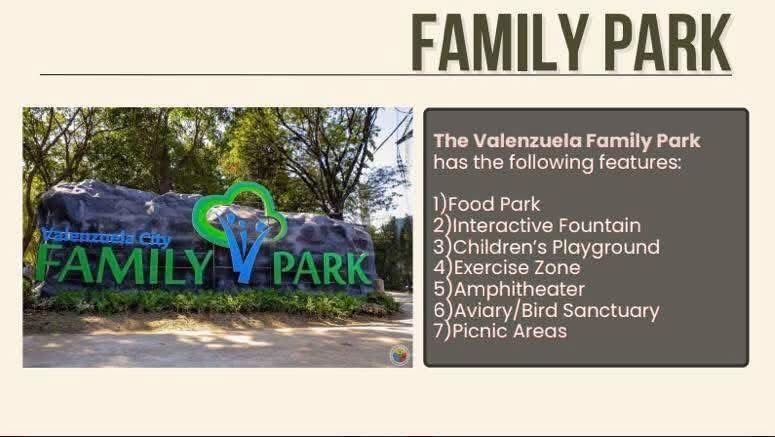 FAMILY PARK

Valenzuela City
FAMILY PARK

The Valenzuela Family Park has the following features:

1)Food Park
2)Interactive Fountain
3)Children's Playground
4)Exercise Zone
5)Amphitheater
6)Aviary/Bird Sanctuary
7)Picnic Areas